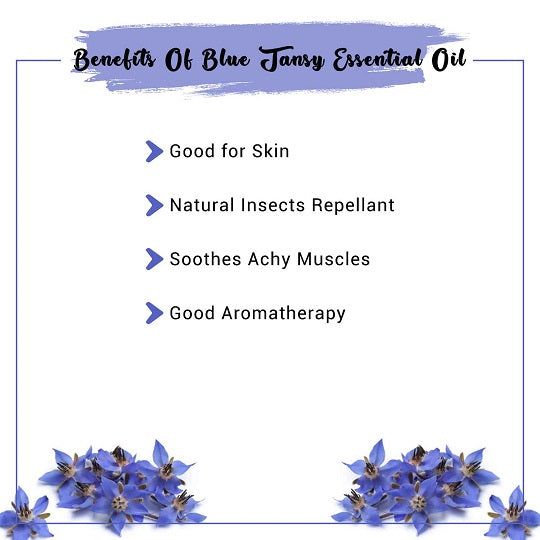 Benefits Of Blue Tansy Essential Oil

Good for Skin

Natural Insects Repellant

Soothes Achy Muscles

Good Aromatherapy